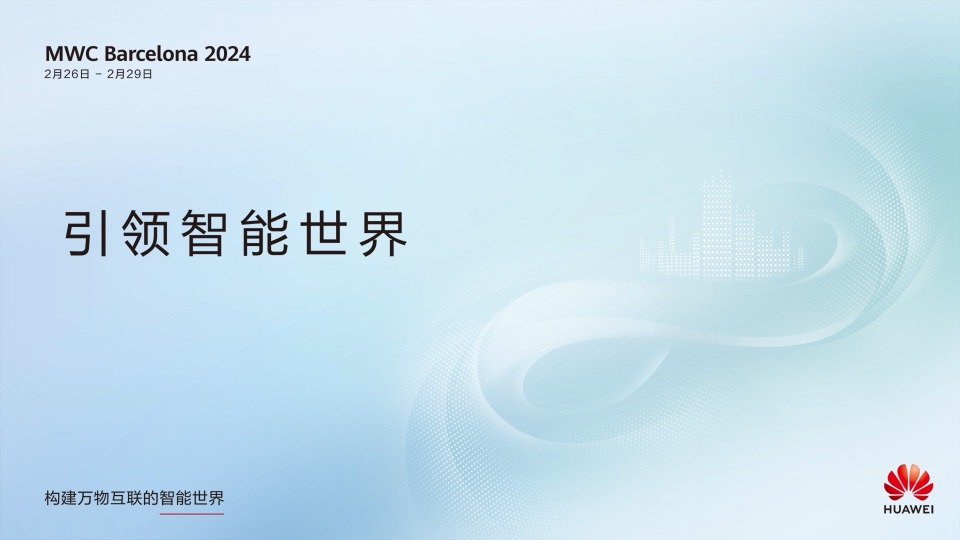 MWC Barcelona 2024
2月26日 – 2月29日

引领智能世界

构建万物互联的智能世界

HUAWEI